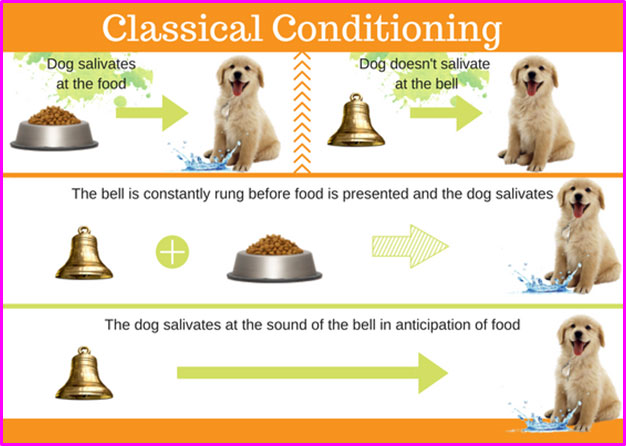 Classical Conditioning

Dog salivates at the food

Dog doesn't salivate at the bell

The bell is constantly rung before food is presented and the dog salivates

The dog salivates at the sound of the bell in anticipation of food